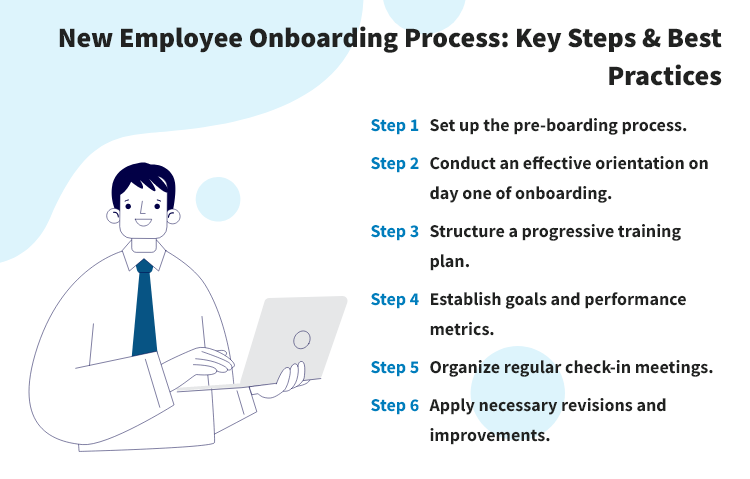 New Employee Onboarding Process: Key Steps & Best Practices

Step 1 Set up the pre-boarding process.

Step 2 Conduct an effective orientation on day one of onboarding.

Step 3 Structure a progressive training plan.

Step 4 Establish goals and performance metrics.

Step 5 Organize regular check-in meetings.

Step 6 Apply necessary revisions and improvements.